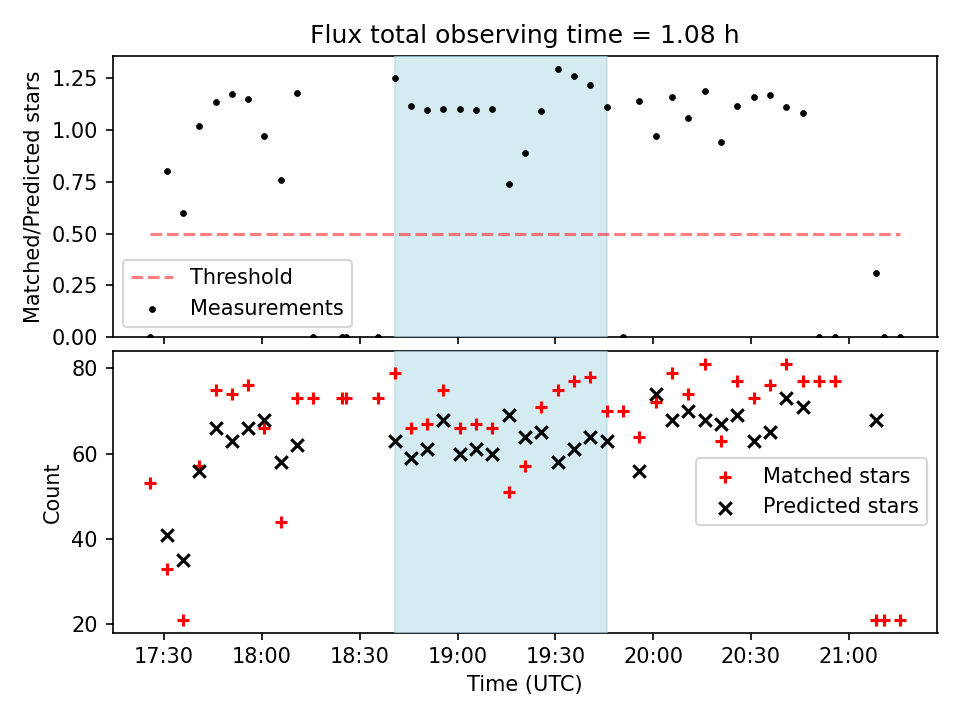 Flux total observing time = 1.08 h

Matched/Predicted stars

1.25
1.00
0.75
0.50
0.25
0.00

Threshold
Measurements

Count

80
60
40
20

Matched stars
Predicted stars

17:30
18:00
18:30
19:00
19:30
20:00
20:30
21:00

Time (UTC)